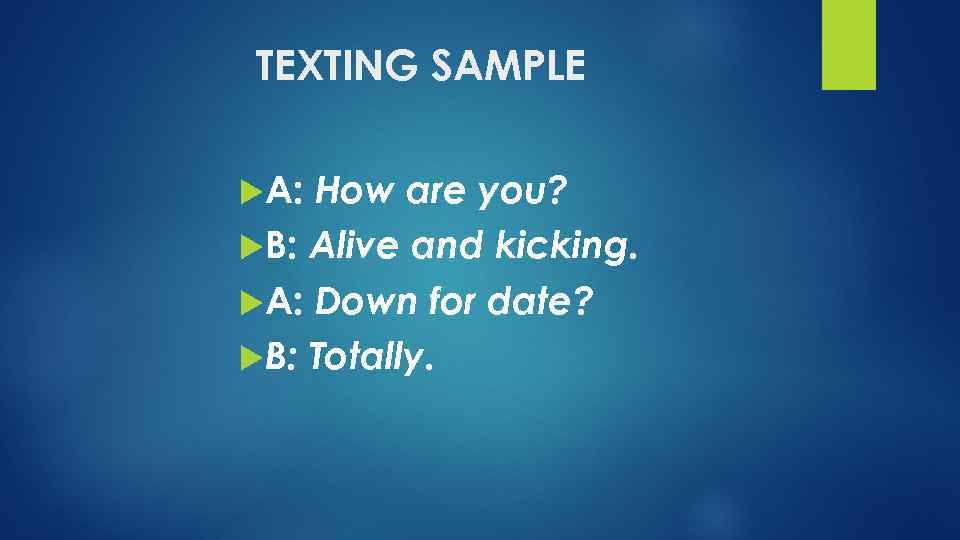 TEXTING SAMPLE

A: How are you?

B: Alive and kicking.

A: Down for date?

B: Totally.